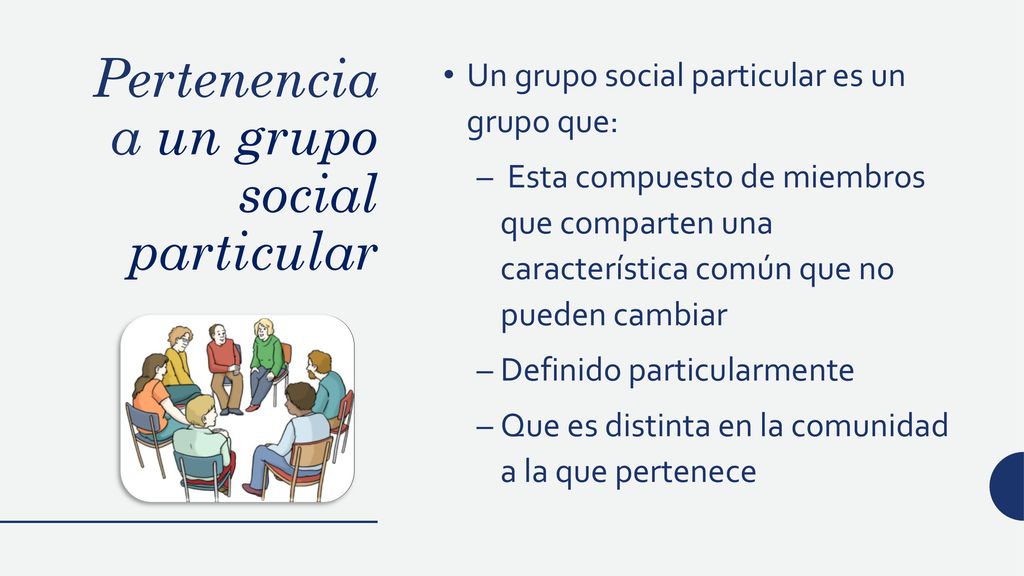 Pertenencia a un grupo social particular

• Un grupo social particular es un grupo que:

– Esta compuesto de miembros que comparten una característica común que no pueden cambiar

– Definido particularmente

– Que es distinta en la comunidad a la que pertenece